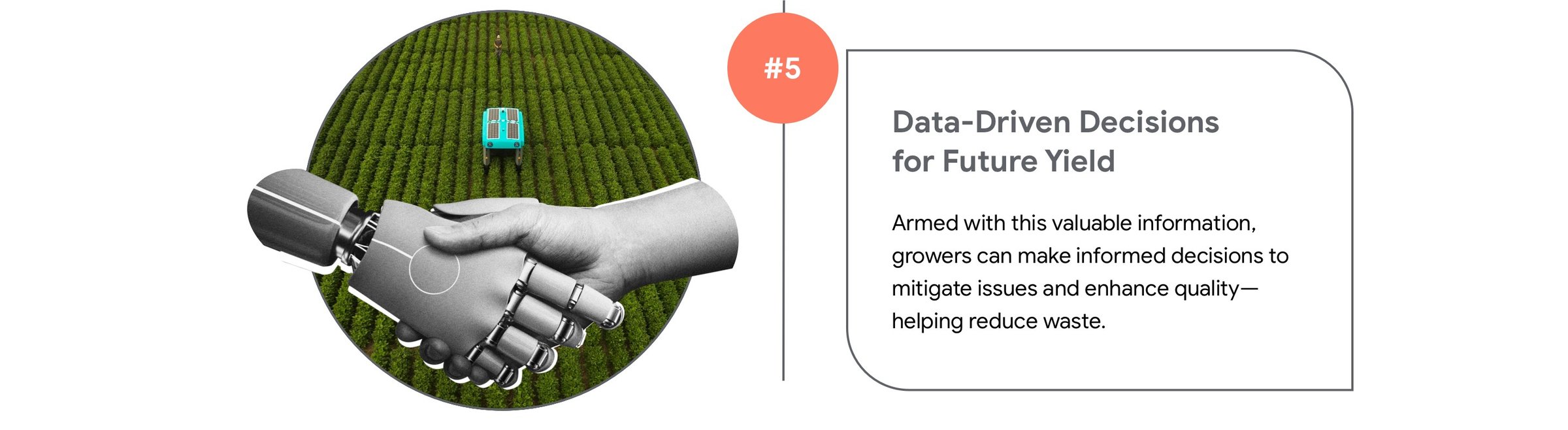 #5

Data-Driven Decisions for Future Yield

Armed with this valuable information, growers can make informed decisions to mitigate issues and enhance quality—helping reduce waste.